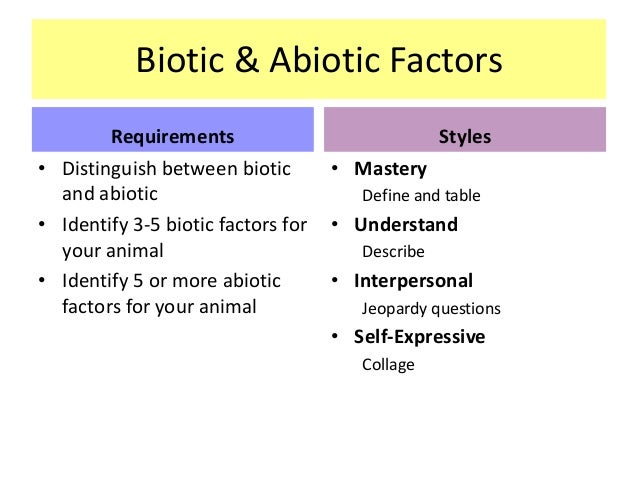 Biotic & Abiotic Factors

Requirements

• Distinguish between biotic and abiotic
• Identify 3-5 biotic factors for your animal
• Identify 5 or more abiotic factors for your animal

Styles

• Mastery
Define and table
• Understand
Describe
• Interpersonal
Jeopardy questions
• Self-Expressive
Collage